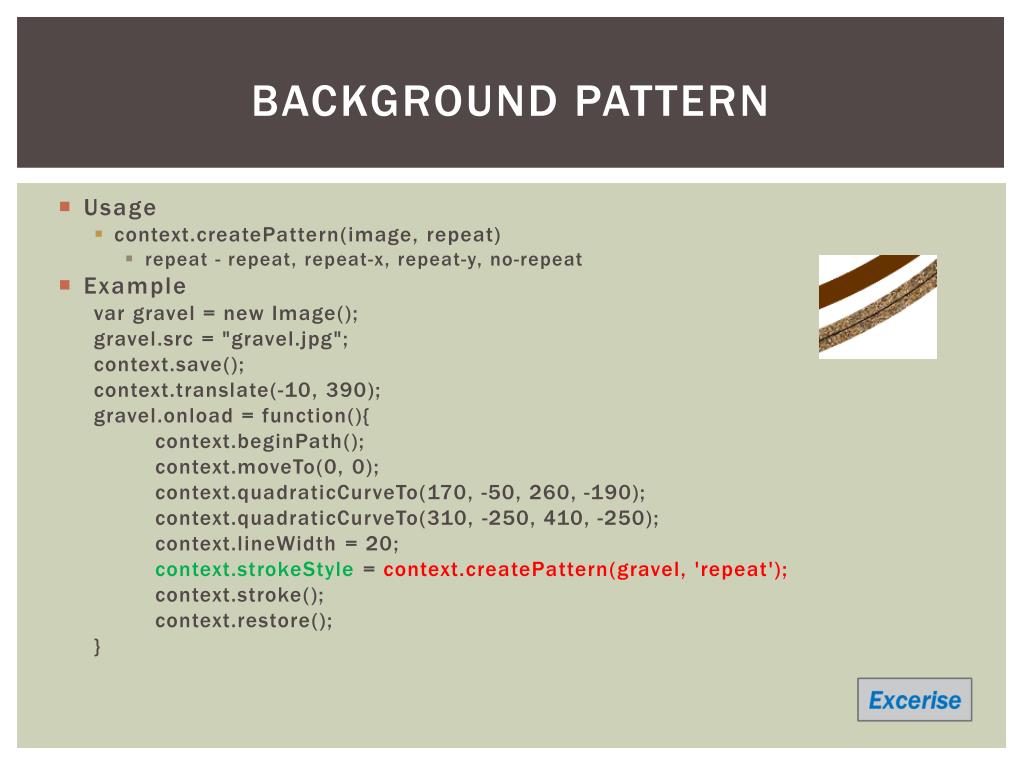 BACKGROUND PATTERN

Usage

context.createPattern(image, repeat)

repeat - repeat, repeat-x, repeat-y, no-repeat

Example

var gravel = new Image();
gravel.src = "gravel.jpg";
context.save();
context.translate(-10, 390);
gravel.onload = function(){
context.beginPath();
context.moveTo(0, 0);
context.quadraticCurveTo(170, -50, 260, -190);
context.quadraticCurveTo(310, -250, 410, -250);
context.lineWidth = 20;
context.strokeStyle = context.createPattern(gravel, 'repeat');
context.stroke();
context.restore();
}

Excerise